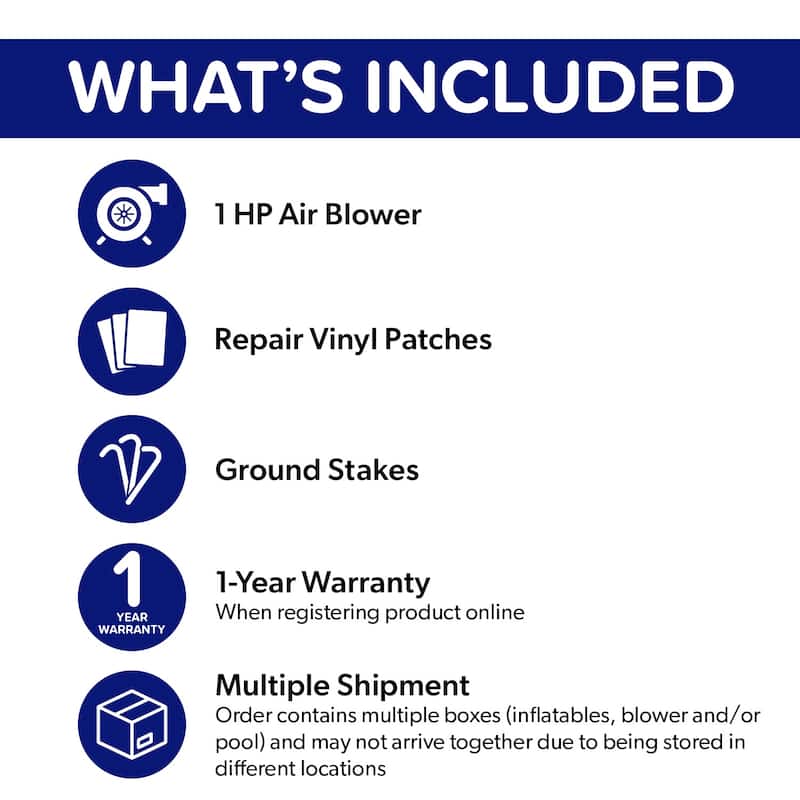 WHAT'S INCLUDED

1 HP Air Blower

Repair Vinyl Patches

Ground Stakes

1
YEAR
WARRANTY

1-Year Warranty
When registering product online

Multiple Shipment
Order contains multiple boxes (inflatables, blower and/or pool) and may not arrive together due to being stored in different locations